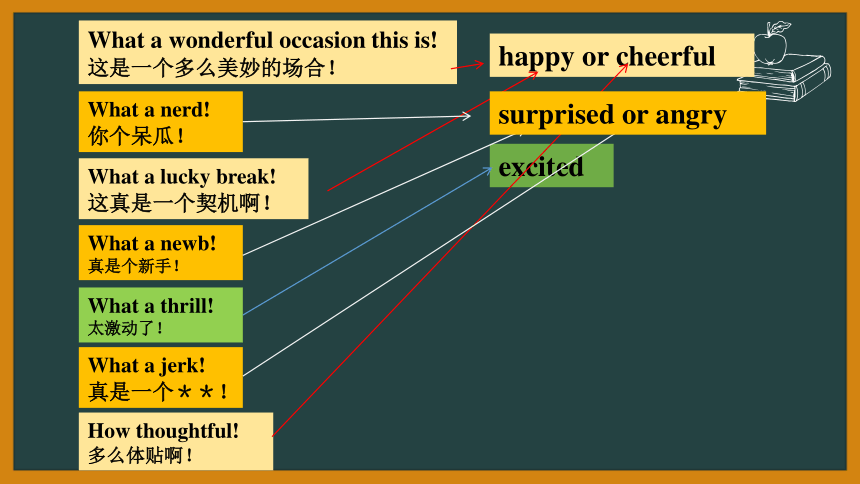 What a wonderful occasion this is!
这是一个多么美妙的场合！

What a nerd!
你个呆瓜！

What a lucky break!
这真是一个契机啊！

What a newb!
真是个新手！

What a thrill!
太激动了！

What a jerk!
真是一个＊＊！

How thoughtful!
多么体贴啊！

happy or cheerful

surprised or angry

excited